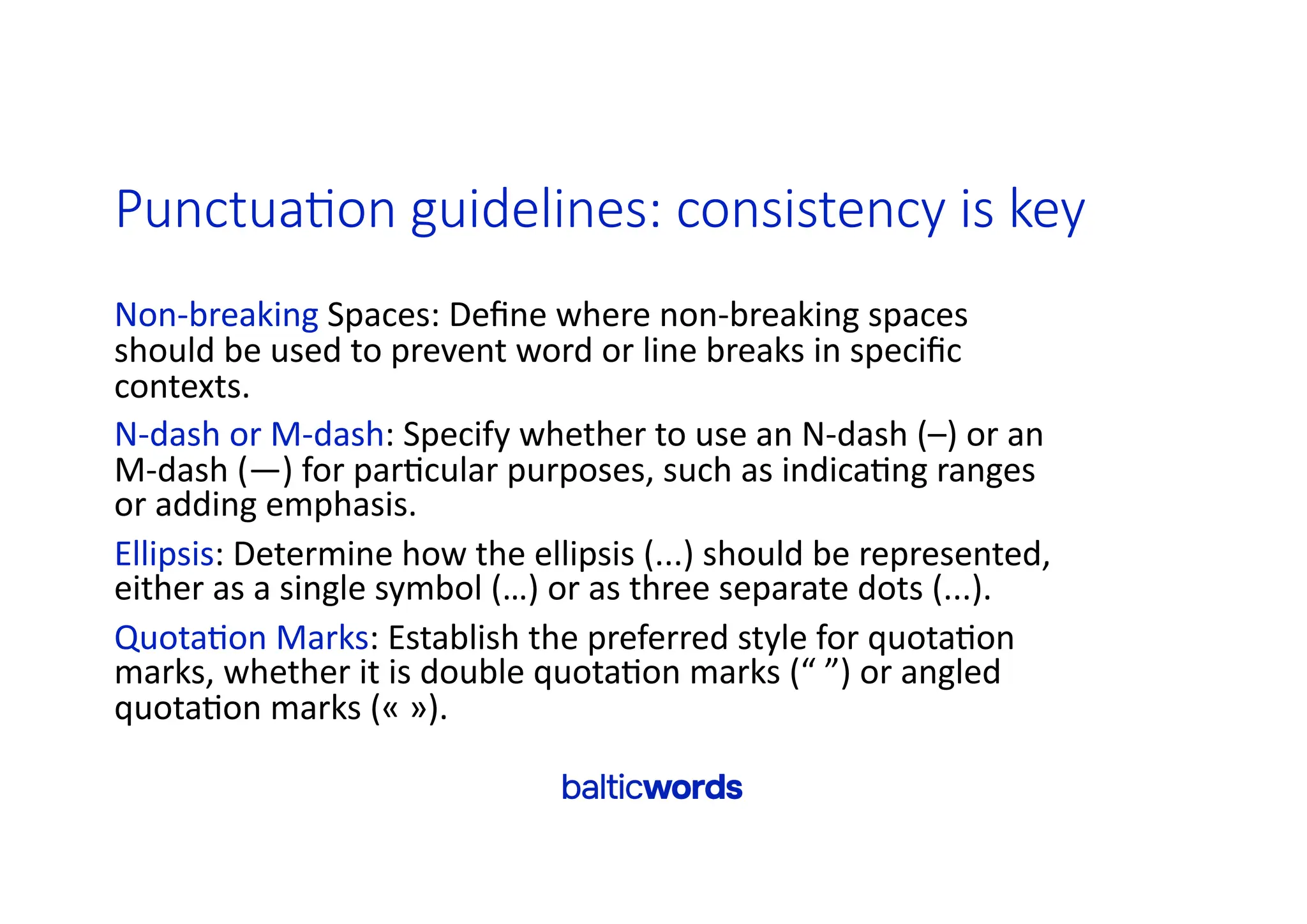 Punctuation guidelines: consistency is key

Non-breaking Spaces: Define where non-breaking spaces should be used to prevent word or line breaks in specific contexts.

N-dash or M-dash: Specify whether to use an N-dash (–) or an M-dash (—) for particular purposes, such as indicating ranges or adding emphasis.

Ellipsis: Determine how the ellipsis (...) should be represented, either as a single symbol (…) or as three separate dots (...).

Quotation Marks: Establish the preferred style for quotation marks, whether it is double quotation marks (“ ”) or angled quotation marks (« »).

balticwords